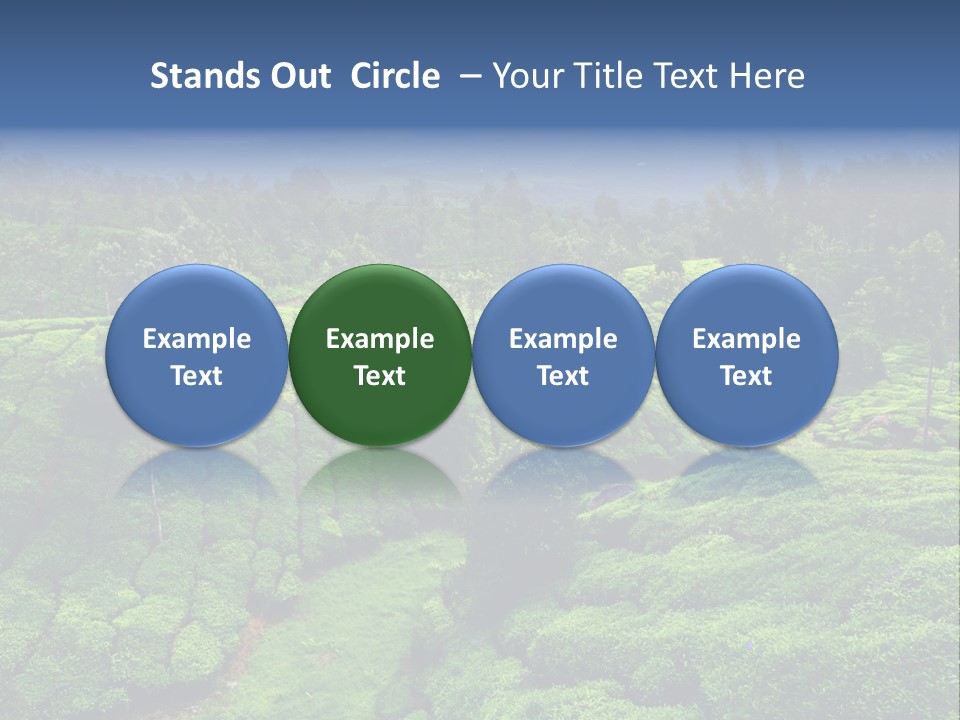 Stands Out Circle – Your Title Text Here

Example Text

Example Text

Example Text

Example Text